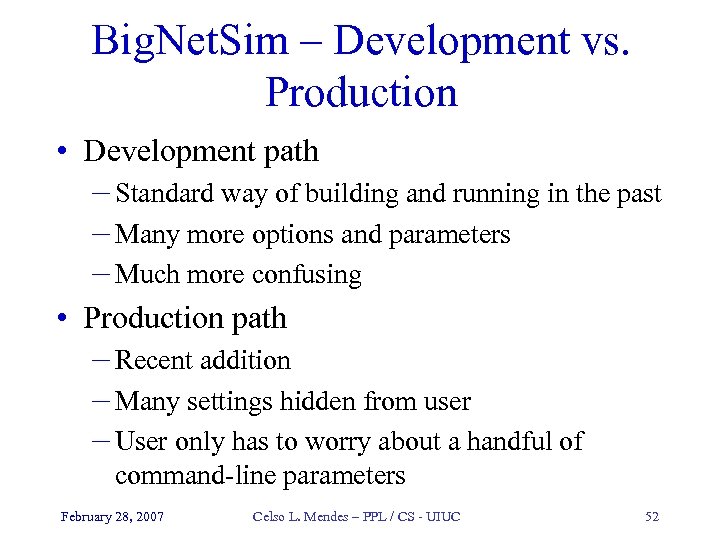 BigNetSim – Development vs. Production

• Development path
– Standard way of building and running in the past
– Many more options and parameters
– Much more confusing
• Production path
– Recent addition
– Many settings hidden from user
– User only has to worry about a handful of command-line parameters

February 28, 2007 Celso L. Mendes – PPL / CS - UIUC 52